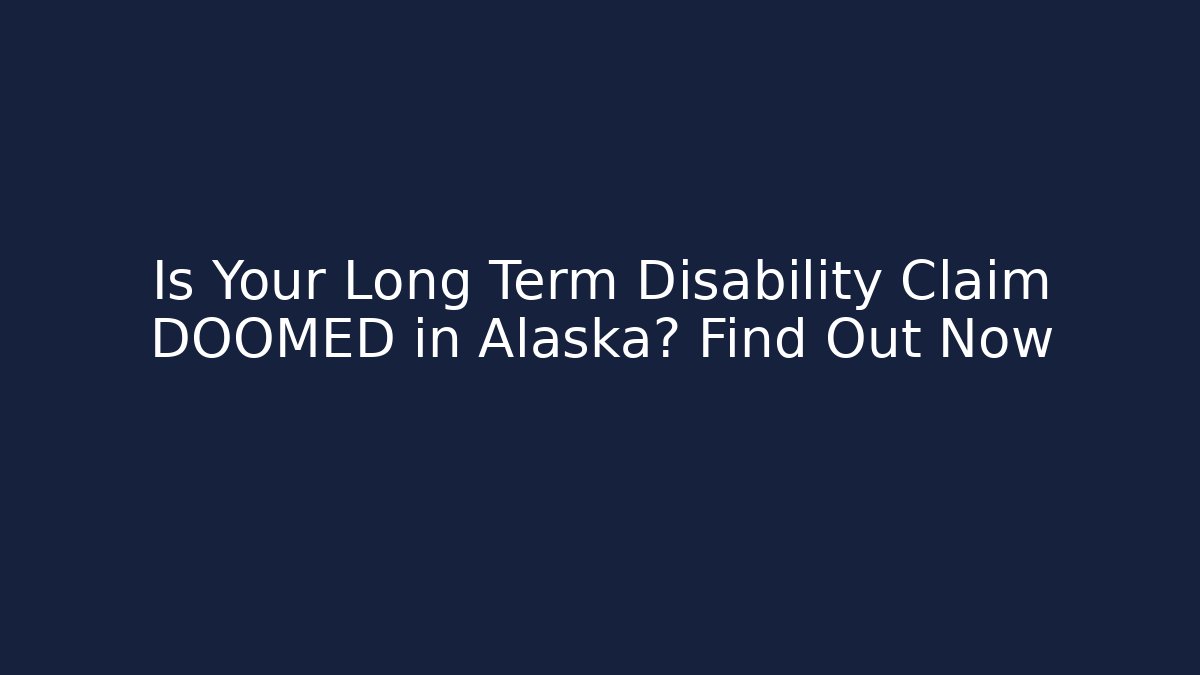 Is Your Long Term Disability Claim DOOMED in Alaska? Find Out Now